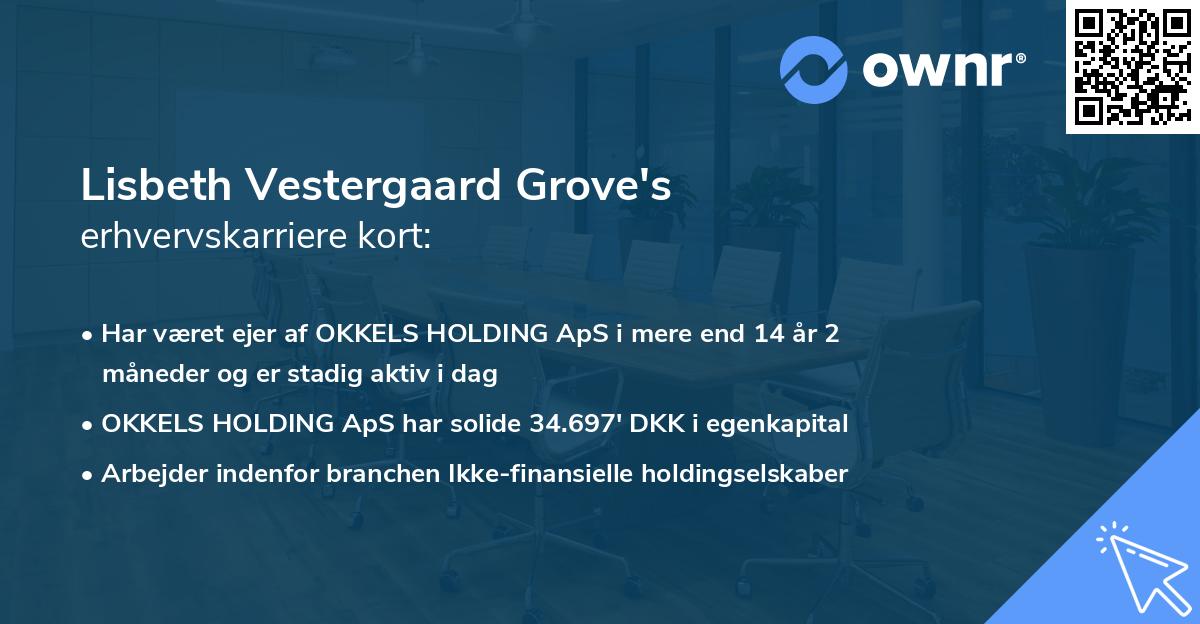 ownr®

Lisbeth Vestergaard Grove's
erhvervskarriere kort:

• Har været ejer af OKKELS HOLDING ApS i mere end 14 år 2 måneder og er stadig aktiv i dag
• OKKELS HOLDING ApS har solide 34.697' DKK i egenkapital
• Arbejder indenfor branchen Ikke-finansielle holdingselskaber